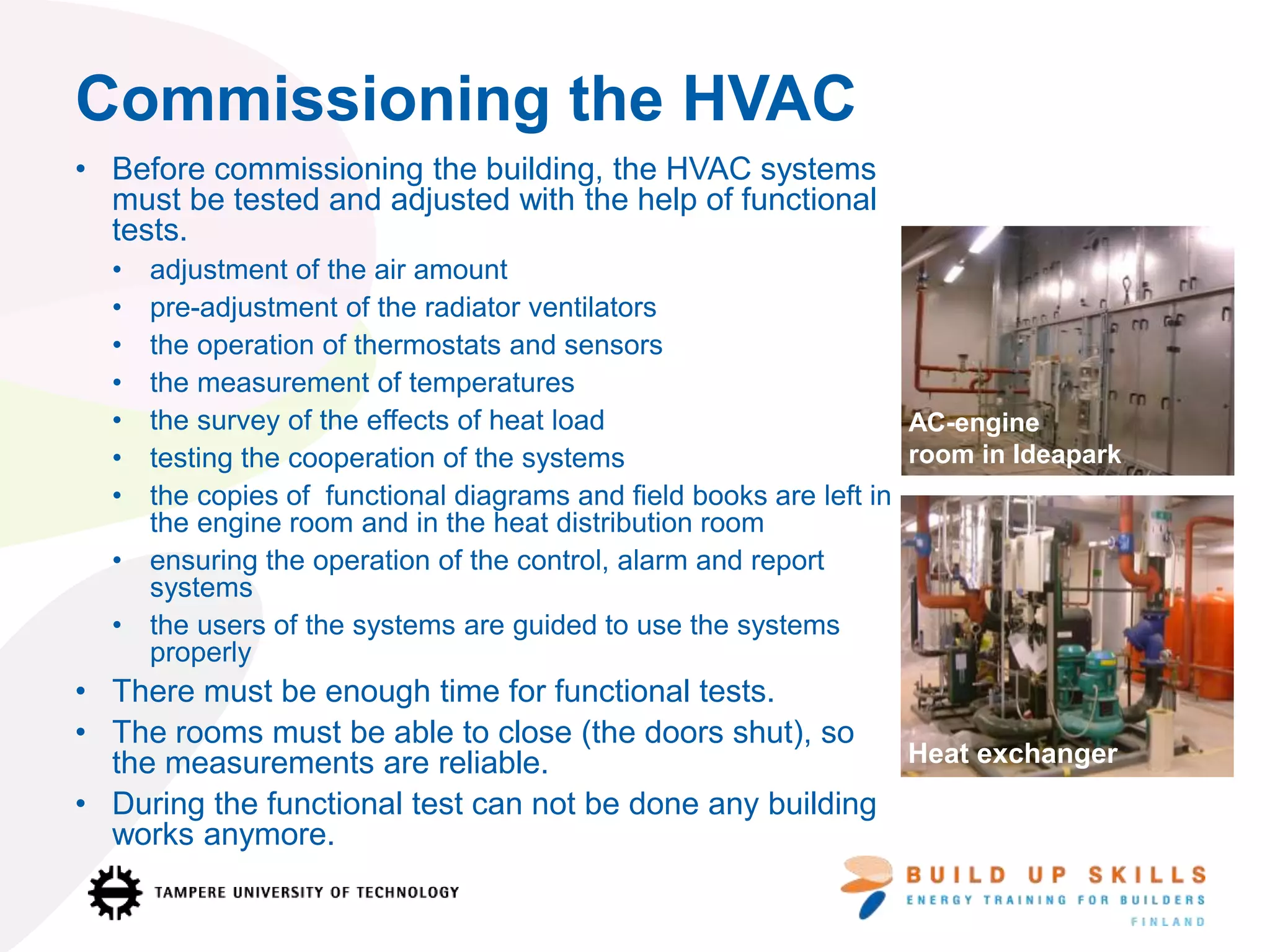 Commissioning the HVAC

• Before commissioning the building, the HVAC systems must be tested and adjusted with the help of functional tests.
 • adjustment of the air amount
 • pre-adjustment of the radiator ventilators
 • the operation of thermostats and sensors
 • the measurement of temperatures
 • the survey of the effects of heat load
 • testing the cooperation of the systems
 • the copies of functional diagrams and field books are left in the engine room and in the heat distribution room
 • ensuring the operation of the control, alarm and report systems
 • the users of the systems are guided to use the systems properly
• There must be enough time for functional tests.
• The rooms must be able to close (the doors shut), so the measurements are reliable.
• During the functional test can not be done any building works anymore.

AC-engine room in Ideapark

Heat exchanger

TAMPERE UNIVERSITY OF TECHNOLOGY

BUILD UP SKILLS
ENERGY TRAINING FOR BUILDERS
FINLAND